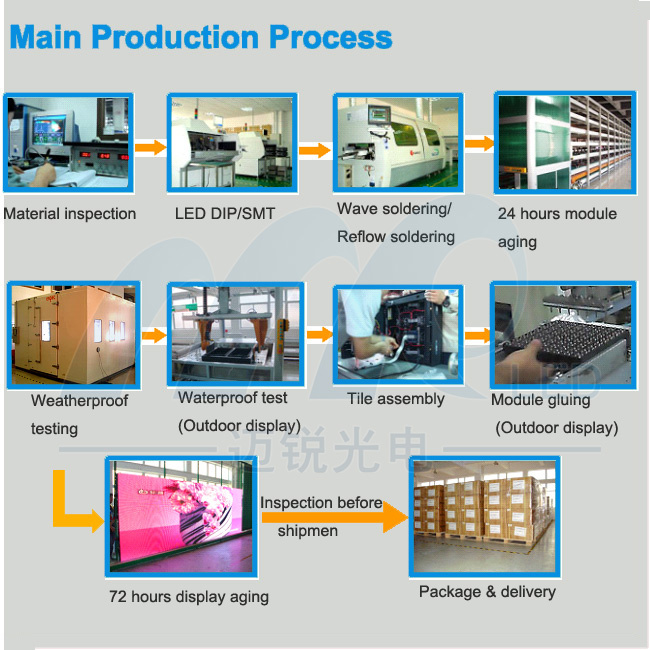 Main Production Process

Material inspection

LED DIP/SMT

Wave soldering/ Reflow soldering

24 hours module aging

Weatherproof testing

Waterproof test (Outdoor display)

Tile assembly

Module gluing (Outdoor display)

迈锐光电

72 hours display aging

Inspection before shipmen

Package & delivery